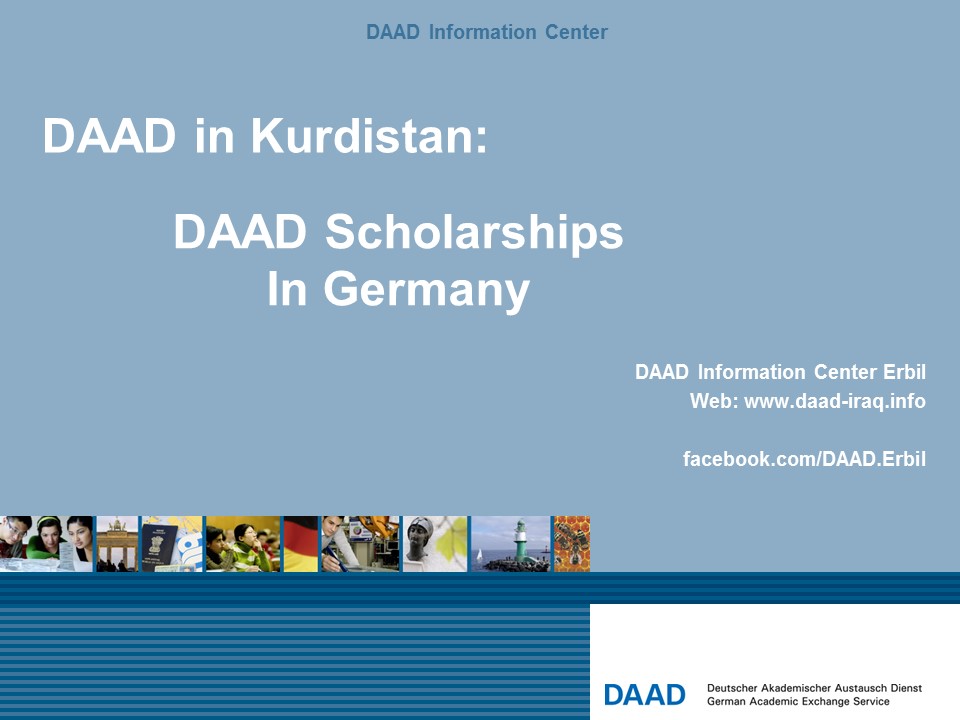 DAAD Information Center

DAAD in Kurdistan:

DAAD Scholarships In Germany

DAAD Information Center Erbil
Web: www.daad-iraq.info

facebook.com/DAAD.Erbil

DAAD

Deutscher Akademischer Austausch Dienst
German Academic Exchange Service